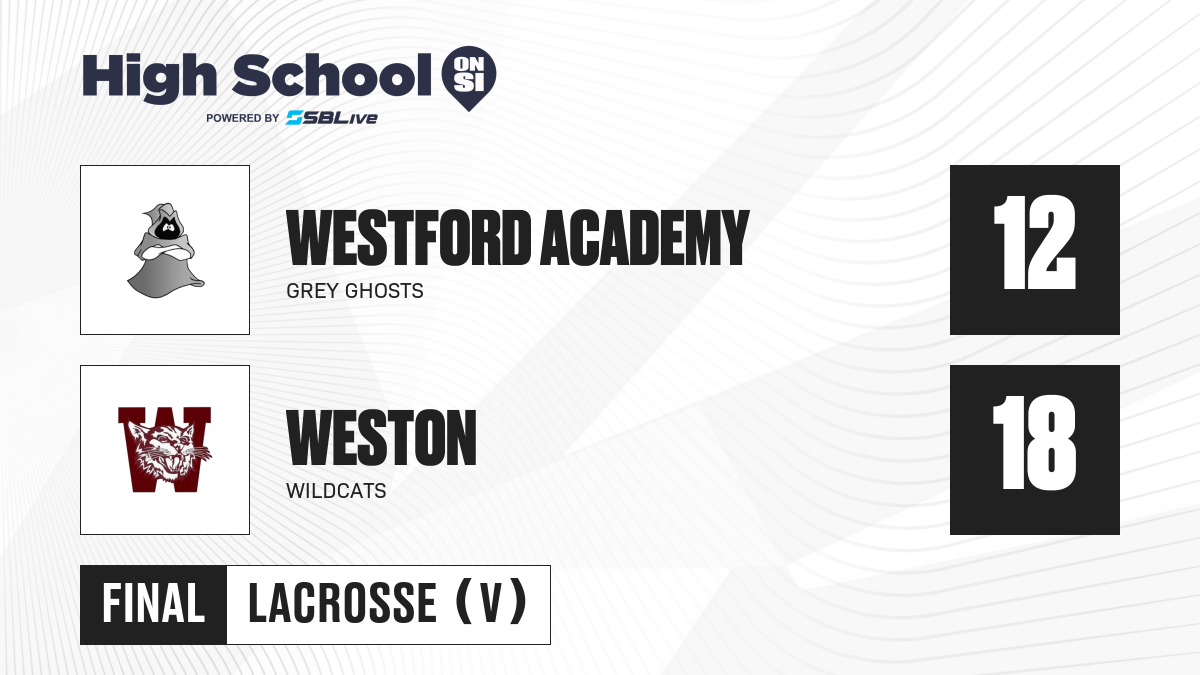 High School ON SI
POWERED BY SBLive

WESTFORD ACADEMY
GREY GHOSTS
12

W

WESTON
WILDCATS
18

FINAL LACROSSE (V)